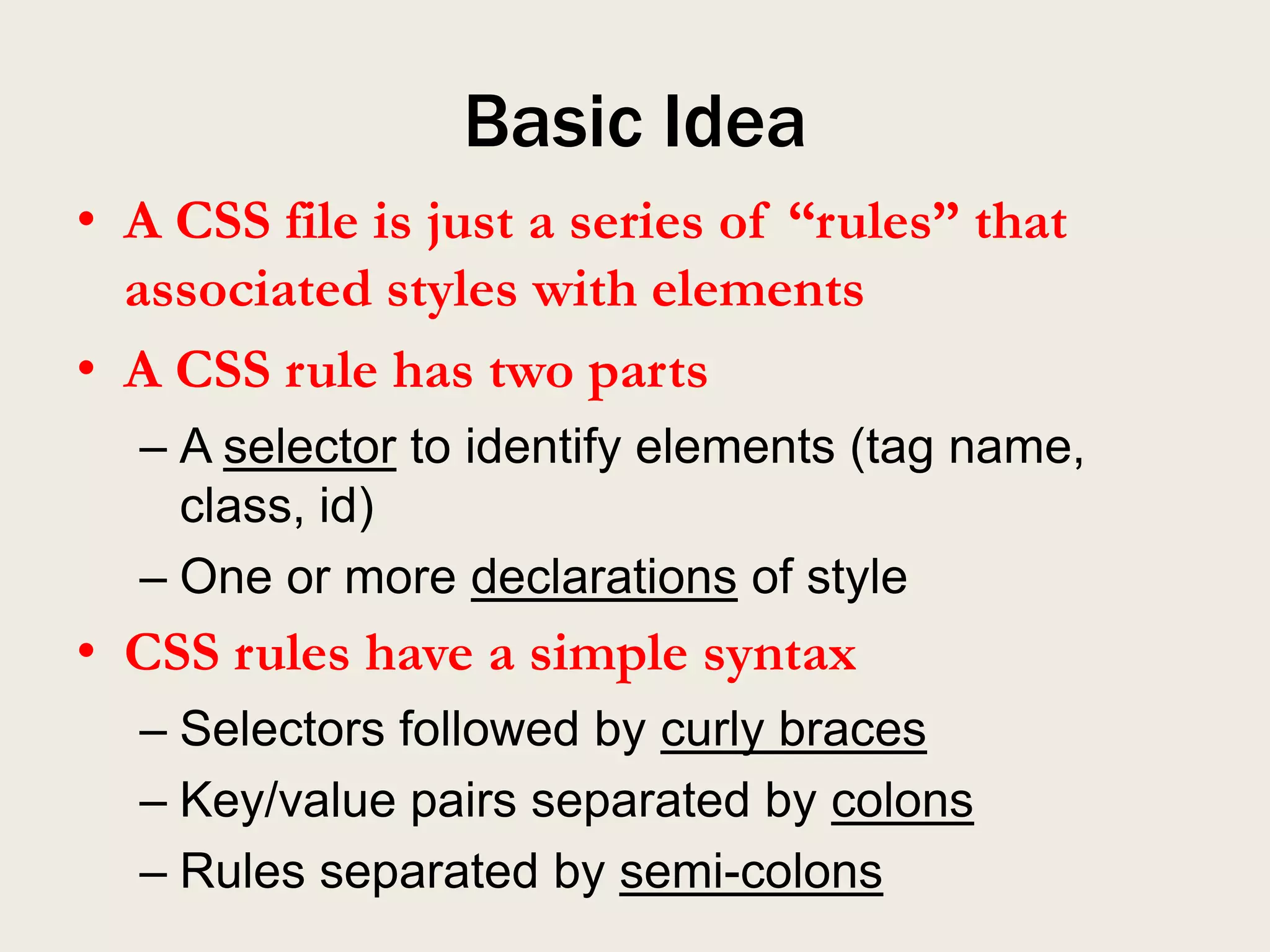 Basic Idea

• A CSS file is just a series of “rules” that associated styles with elements

• A CSS rule has two parts

– A selector to identify elements (tag name, class, id)

– One or more declarations of style

• CSS rules have a simple syntax

– Selectors followed by curly braces

– Key/value pairs separated by colons

– Rules separated by semi-colons